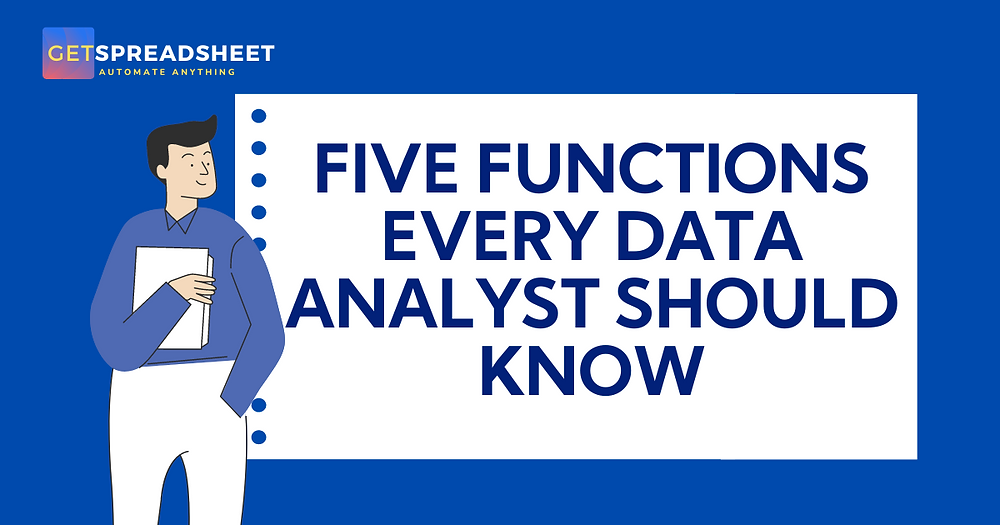 GETSPREADSHEET
AUTOMATE ANYTHING

FIVE FUNCTIONS EVERY DATA ANALYST SHOULD KNOW